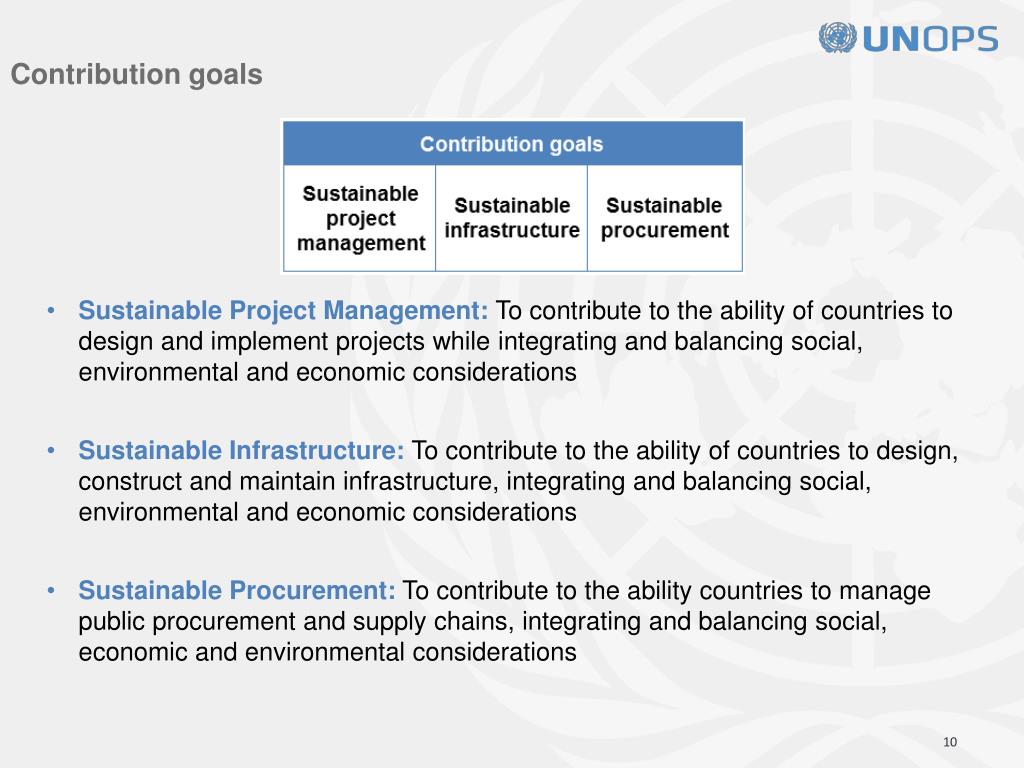 UNOPS

Contribution goals

| Contribution goals | | |
|---|---|---|
| Sustainable project management | Sustainable infrastructure | Sustainable procurement |

• Sustainable Project Management: To contribute to the ability of countries to design and implement projects while integrating and balancing social, environmental and economic considerations

• Sustainable Infrastructure: To contribute to the ability of countries to design, construct and maintain infrastructure, integrating and balancing social, environmental and economic considerations

• Sustainable Procurement: To contribute to the ability countries to manage public procurement and supply chains, integrating and balancing social, economic and environmental considerations

10